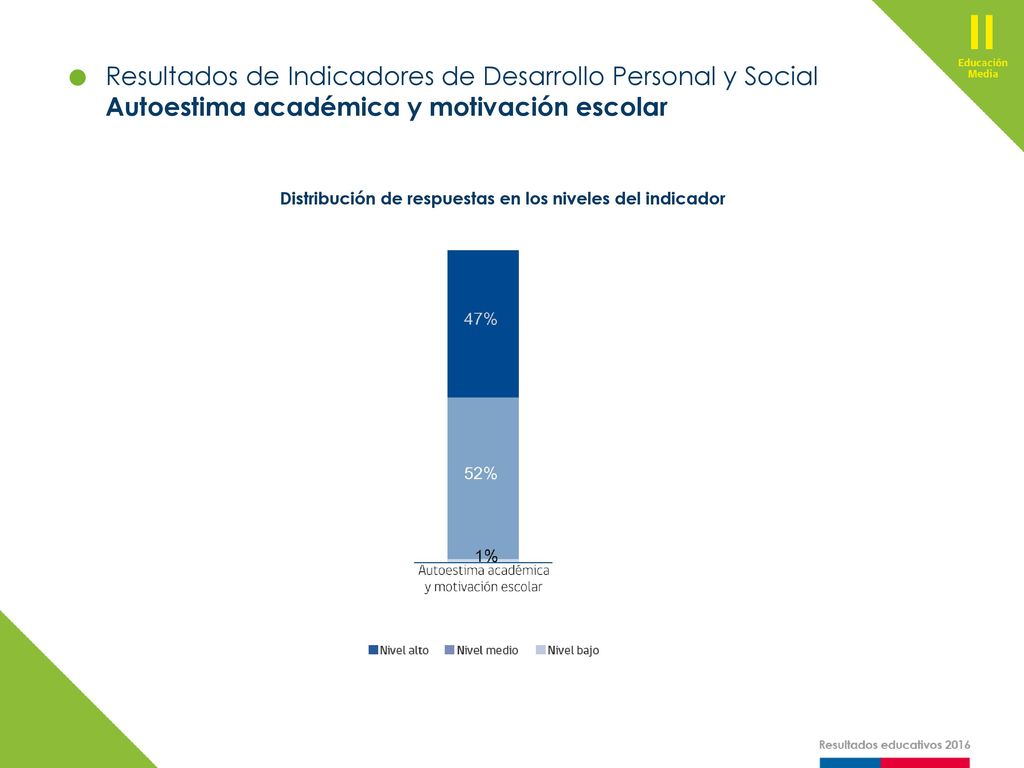 II
Educación Media

Resultados de Indicadores de Desarrollo Personal y Social
Autoestima académica y motivación escolar

Distribución de respuestas en los niveles del indicador

47%

52%

1%

Autoestima académica y motivación escolar

Nivel alto Nivel medio Nivel bajo

Resultados educativos 2016